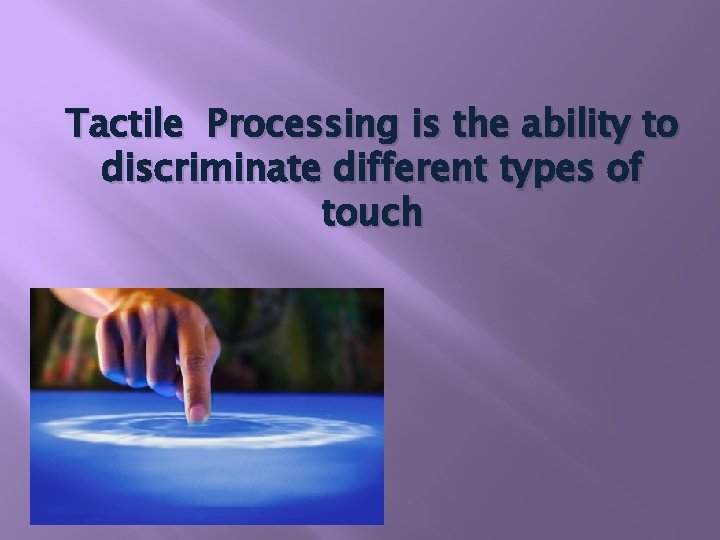 Tactile  Processing is the ability to discriminate different types of touch